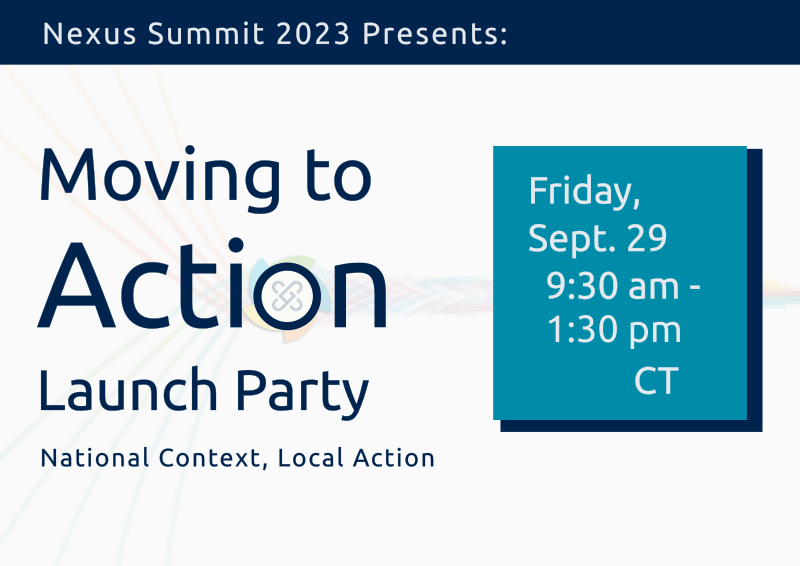 Nexus Summit 2023 Presents:

Moving to Action Launch Party

National Context, Local Action

Friday, Sept. 29 9:30 am - 1:30 pm CT